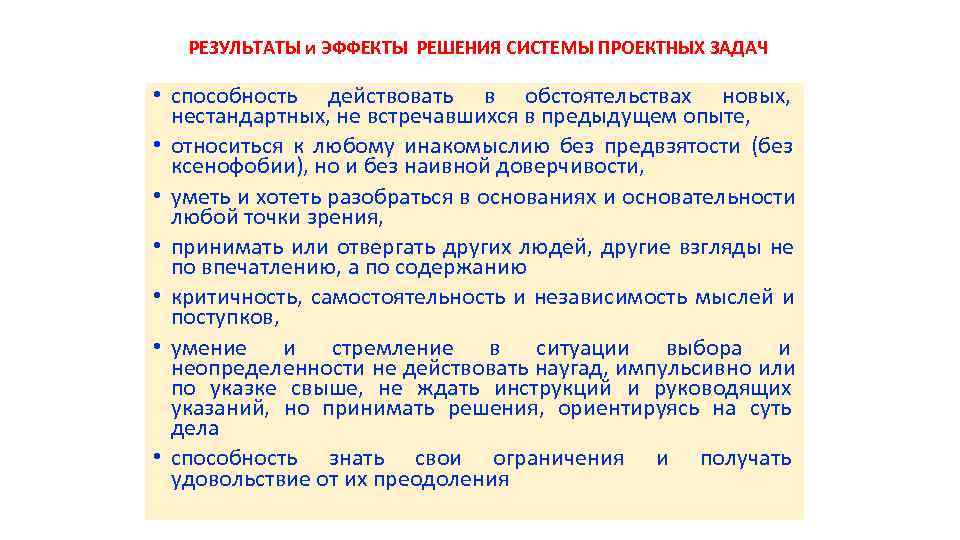 РЕЗУЛЬТАТЫ и ЭФФЕКТЫ РЕШЕНИЯ СИСТЕМЫ ПРОЕКТНЫХ ЗАДАЧ

• способность действовать в обстоятельствах новых, нестандартных, не встречавшихся в предыдущем опыте,

• относиться к любому инакомыслию без предвзятости (без ксенофобии), но и без наивной доверчивости,

• уметь и хотеть разобраться в основаниях и основательности любой точки зрения,

• принимать или отвергать других людей, другие взгляды не по впечатлению, а по содержанию

• критичность, самостоятельность и независимость мыслей и поступков,

• умение и стремление в ситуации выбора и неопределенности не действовать наугад, импульсивно или по указке свыше, не ждать инструкций и руководящих указаний, но принимать решения, ориентируясь на суть дела

• способность знать свои ограничения и получать удовольствие от их преодоления